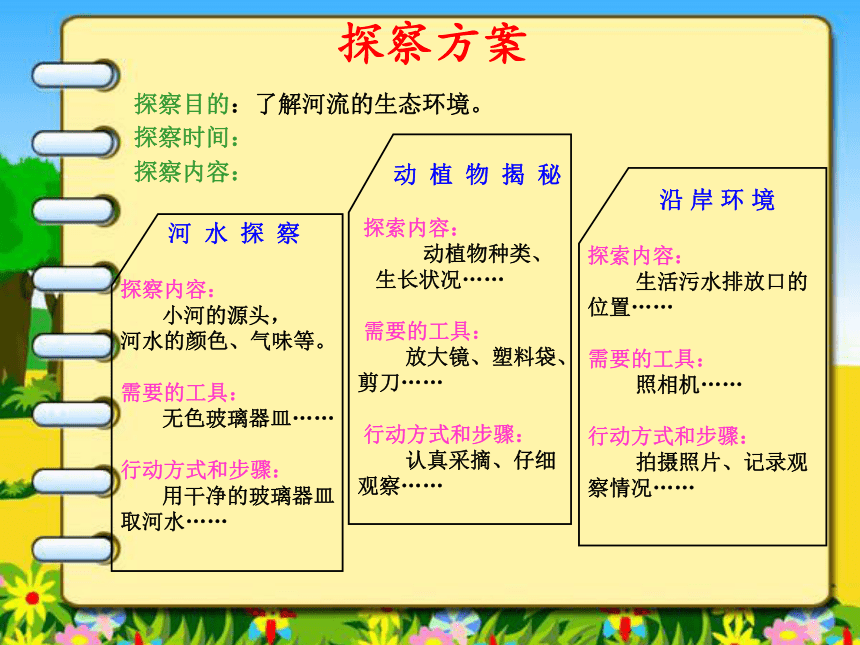 探察方案

探察目的：了解河流的生态环境。
探察时间：
探察内容：

河 水 探 察

探察内容：
小河的源头，河水的颜色、气味等。

需要的工具：
无色玻璃器皿……

行动方式和步骤：
用干净的玻璃器皿取河水……

动 植 物 揭 秘

探索内容：
动植物种类、生长状况……

需要的工具：
放大镜、塑料袋、剪刀……

行动方式和步骤：
认真采摘、仔细观察……

沿 岸 环 境

探索内容：
生活污水排放口的位置……

需要的工具：
照相机……

行动方式和步骤：
拍摄照片、记录观察情况……